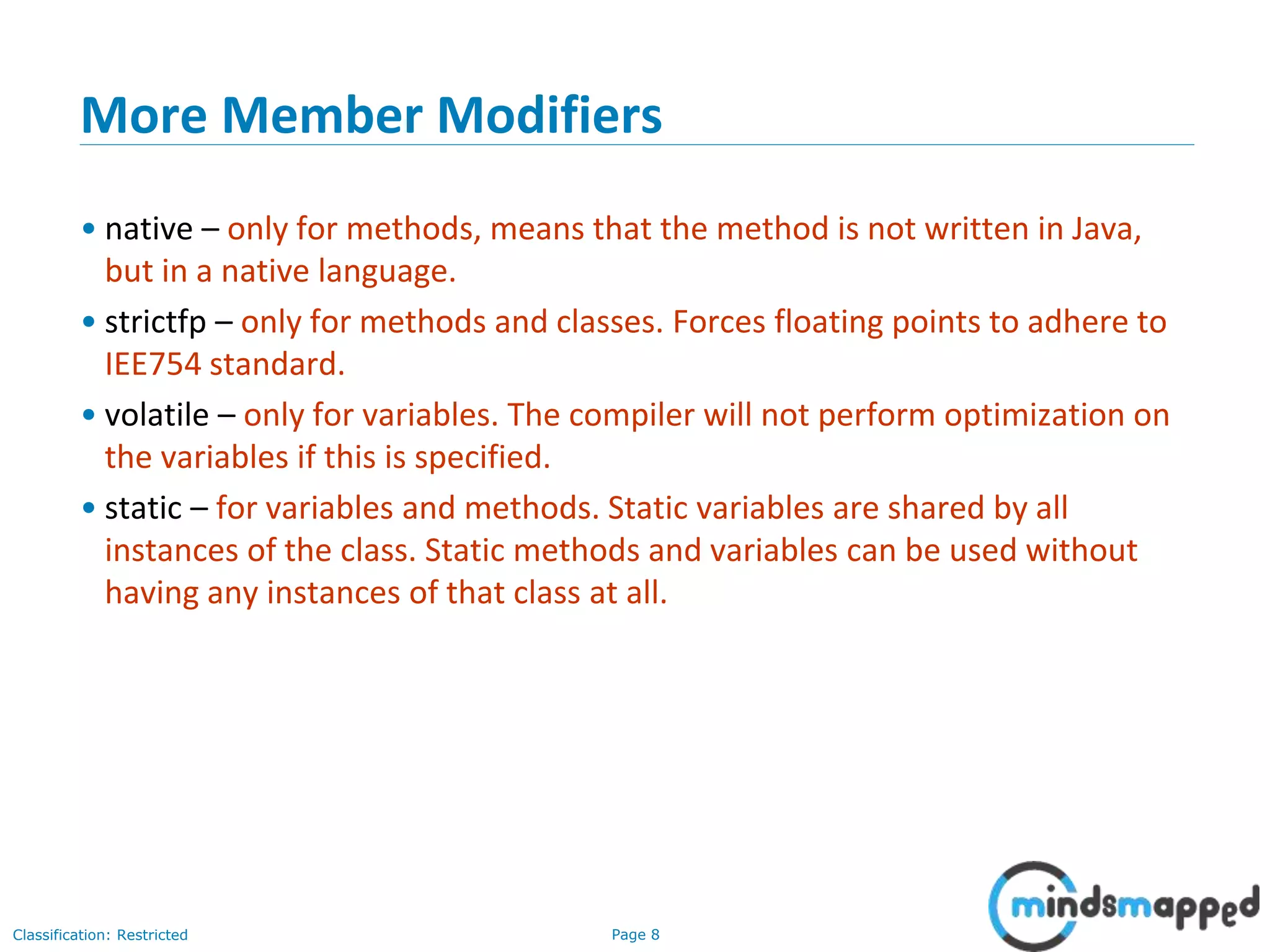 More Member Modifiers

• native – only for methods, means that the method is not written in Java, but in a native language.

• strictfp – only for methods and classes. Forces floating points to adhere to IEE754 standard.

• volatile – only for variables. The compiler will not perform optimization on the variables if this is specified.

• static – for variables and methods. Static variables are shared by all instances of the class. Static methods and variables can be used without having any instances of that class at all.

Classification: Restricted

Page 8

mindsmapped